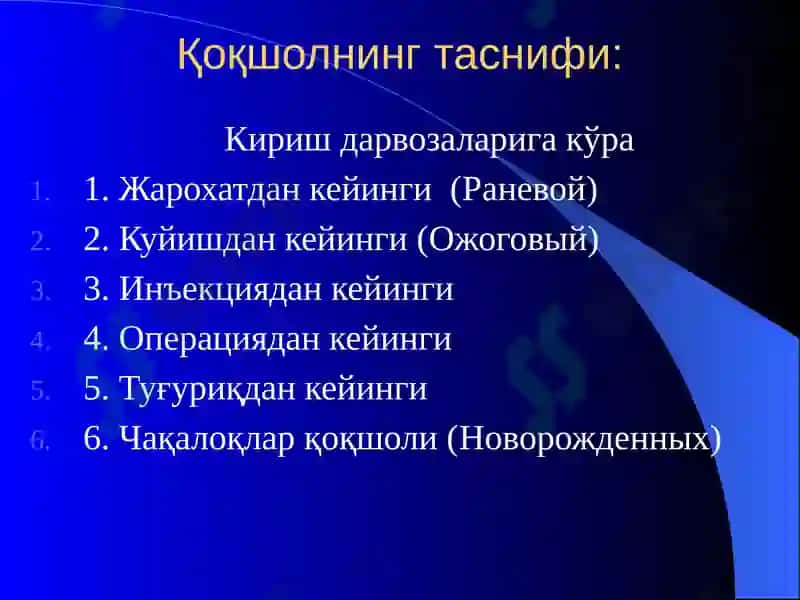 Қоқшолнинг таснифи:

Кириш дарвозаларига кўра

1. 1. Жарохатдан кейинги (Раневой)
2. 2. Куйишдан кейинги (Ожоговый)
3. 3. Инъекциядан кейинги
4. 4. Операциядан кейинги
5. 5. Туғуриқдан кейинги
6. 6. Чақалоқлар қоқшоли (Новорожденных)